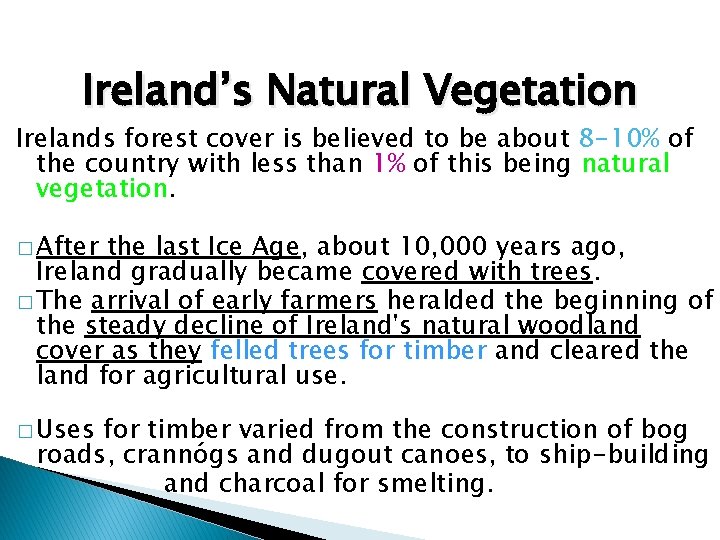 Ireland's Natural Vegetation

Irelands forest cover is believed to be about 8-10% of the country with less than 1% of this being natural vegetation.

□ After the last Ice Age, about 10,000 years ago, Ireland gradually became covered with trees.

□ The arrival of early farmers heralded the beginning of the steady decline of Ireland's natural woodland cover as they felled trees for timber and cleared the land for agricultural use.

□ Uses for timber varied from the construction of bog roads, crannógs and dugout canoes, to ship-building and charcoal for smelting.